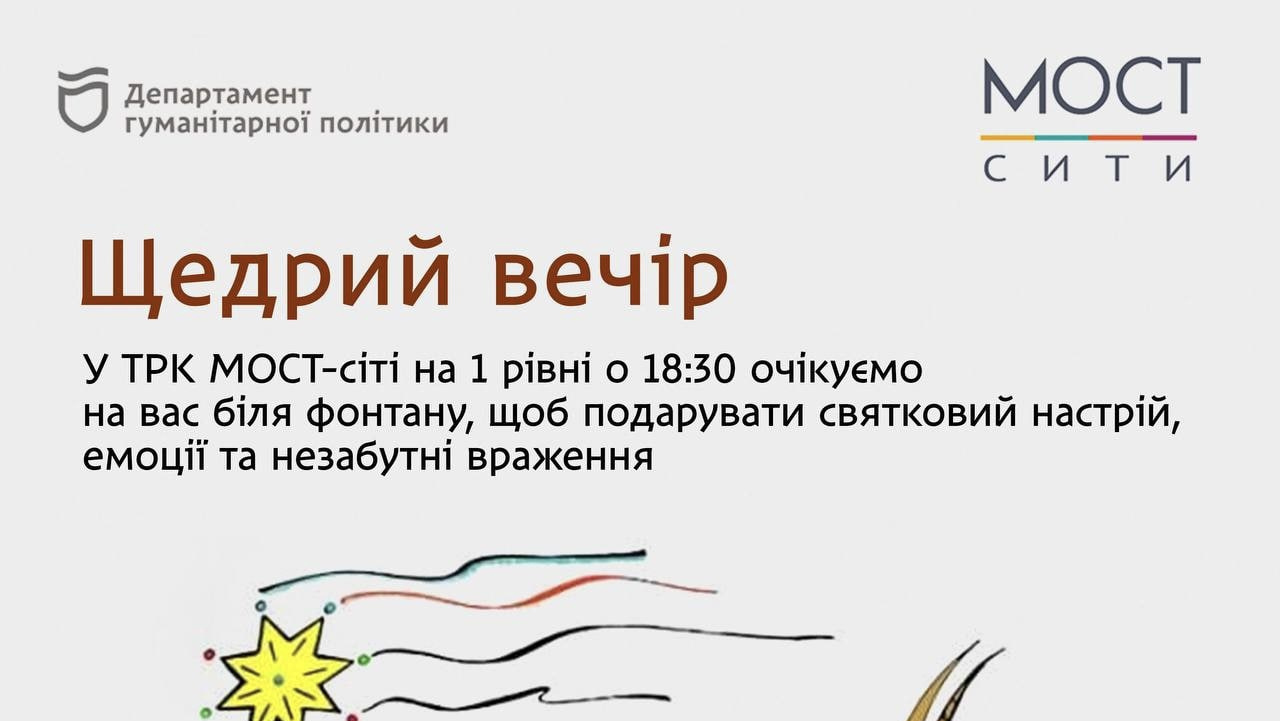 Департамент гуманітарної політики

МОСТ СИТИ

Щедрий вечір

У ТРК МОСТ-сіті на 1 рівні о 18:30 очікуємо на вас біля фонтану, щоб подарувати святковий настрій, емоції та незабутні враження